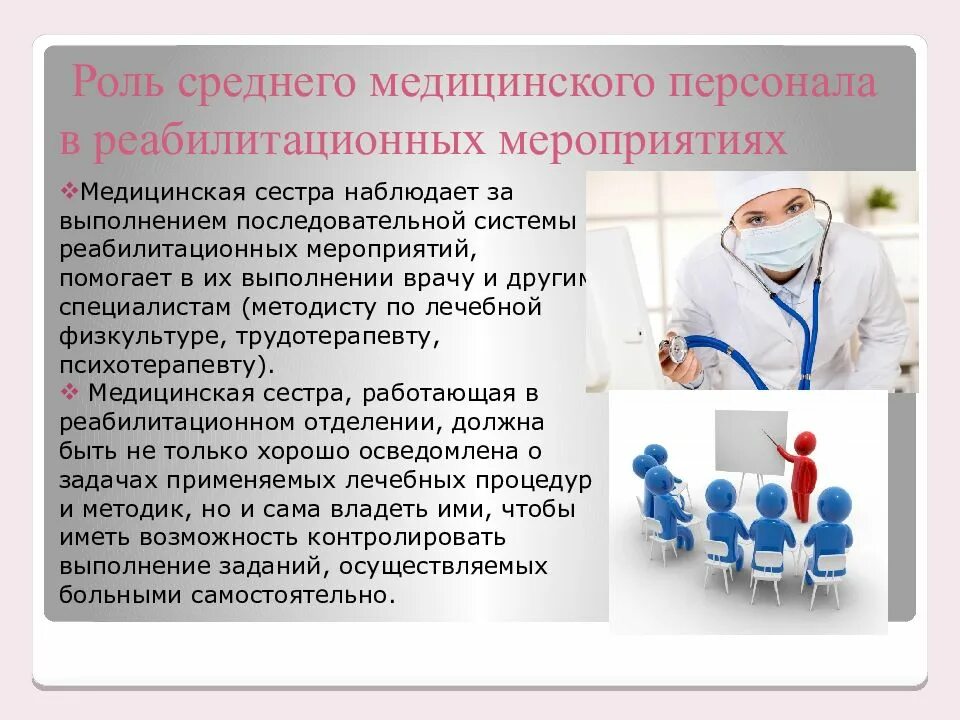 Роль среднего медицинского персонала в реабилитационных мероприятиях

❖Медицинская сестра наблюдает за выполнением последовательной системы реабилитационных мероприятий, помогает в их выполнении врачу и другим специалистам (методисту по лечебной физкультуре, трудотерапевту, психотерапевту).

❖ Медицинская сестра, работающая в реабилитационном отделении, должна быть не только хорошо осведомлена о задачах применяемых лечебных процедур и методик, но и сама владеть ими, чтобы иметь возможность контролировать выполнение заданий, осуществляемых больными самостоятельно.